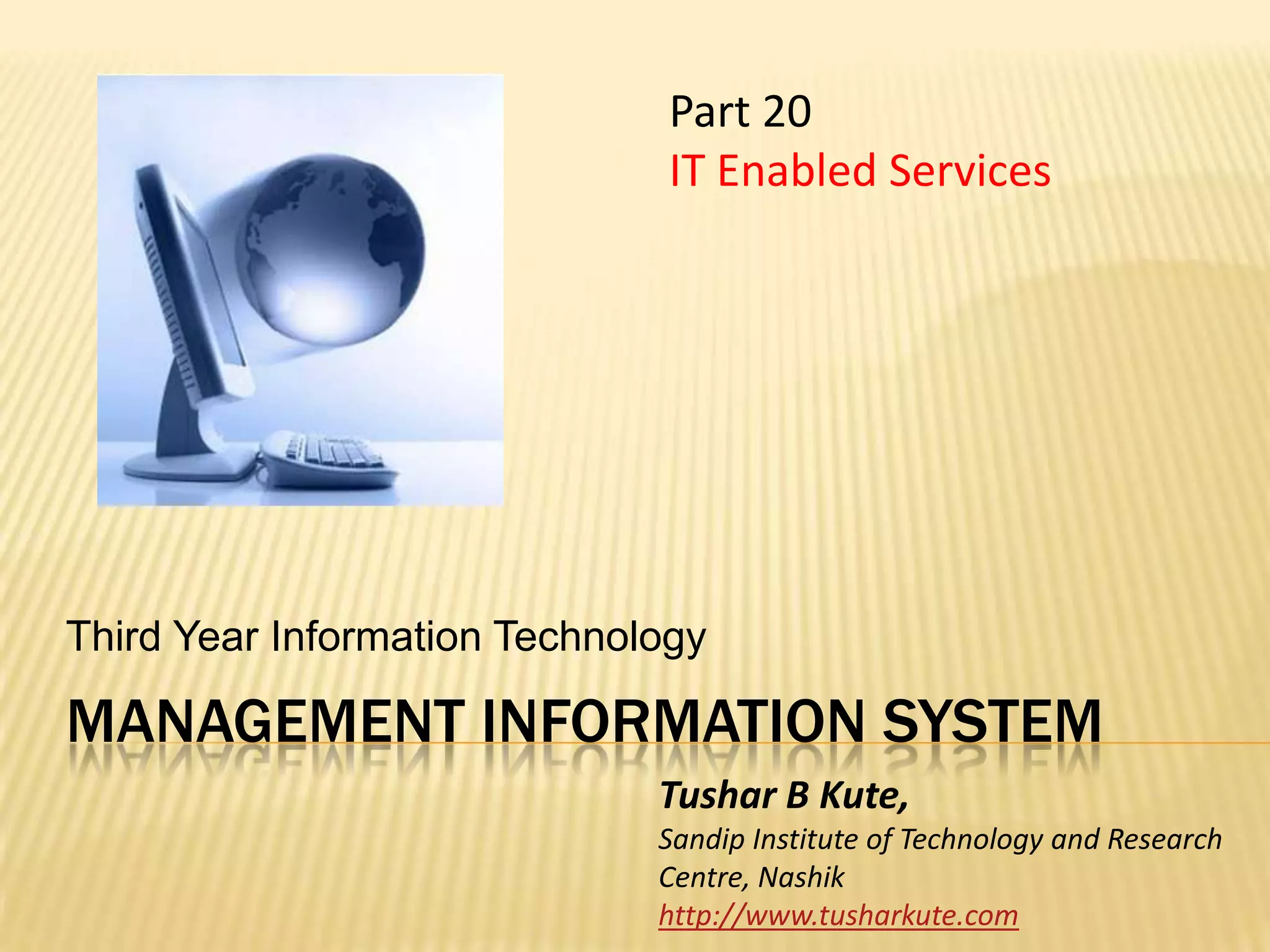 Part 20
IT Enabled Services

Third Year Information Technology

MANAGEMENT INFORMATION SYSTEM

Tushar B Kute,
Sandip Institute of Technology and Research Centre, Nashik
http://www.tusharkute.com